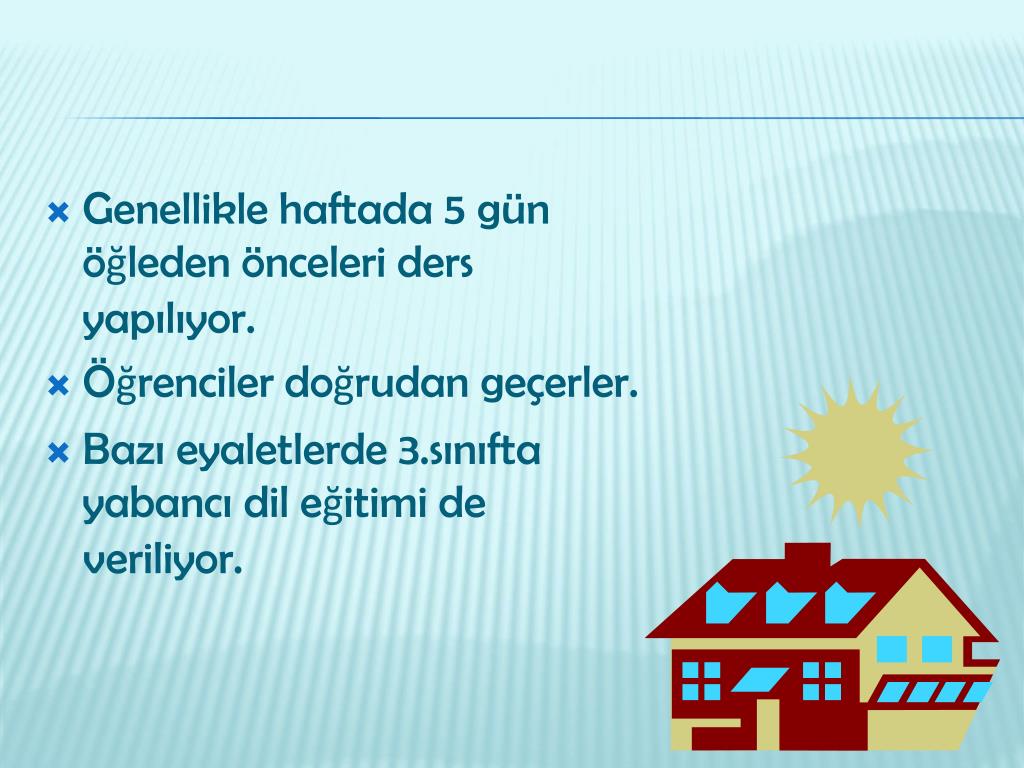 Genellikle haftada 5 gün öğleden önceleri ders yapılıyor.

Öğrenciler doğrudan geçerler.

Bazı eyaletlerde 3.sınıfta yabancı dil eğitimi de veriliyor.